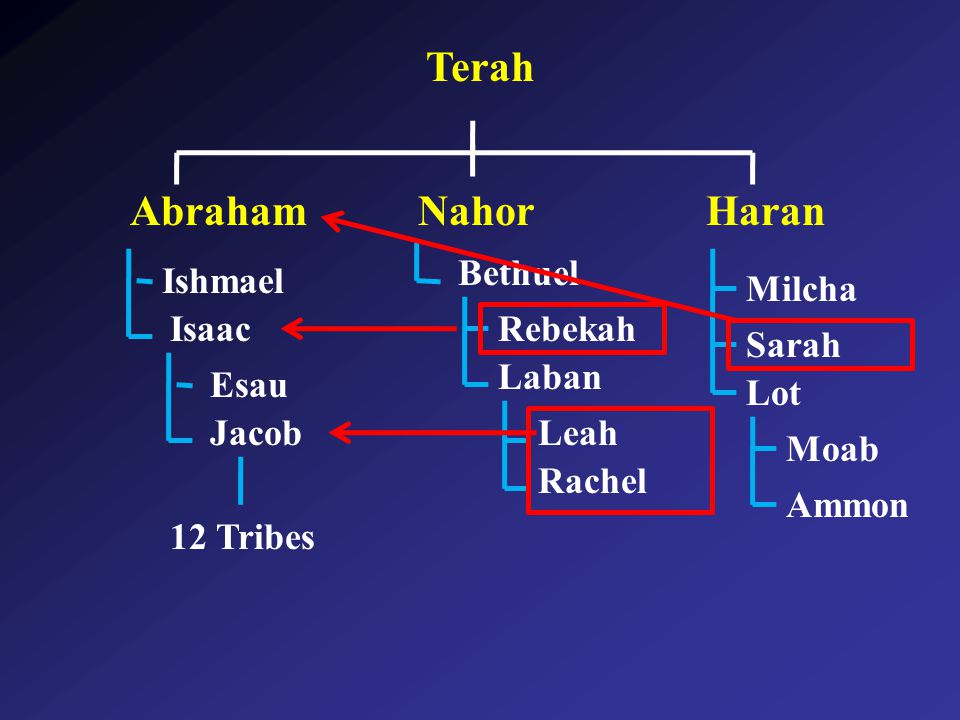 Terah

Abraham

Ishmael

Isaac

Esau

Jacob

12 Tribes

Nahor

Bethuel

Rebekah

Laban

Leah

Rachel

Haran

Milcha

Sarah

Lot

Moab

Ammon